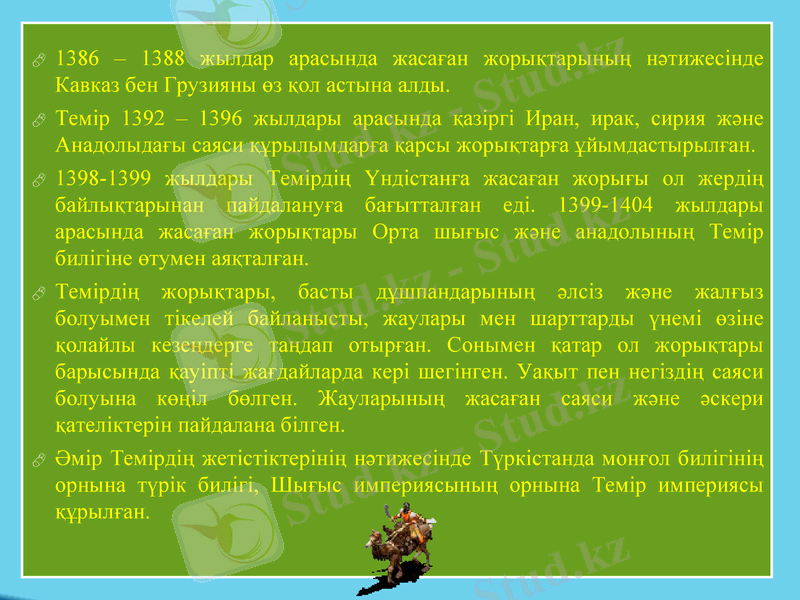 1386 – 1388 жылдар арасында жасаған жорықтарының нәтижесінде Кавказ бен Грузияны өз қол астына алды.

Темір 1392 – 1396 жылдары арасында қазіргі Иран, ирак, сирия және Анадолыдағы саяси құрылымдарға қарсы жорықтарға ұйымдастырылған.

1398-1399 жылдары Темірдің Үндістанға жасаған жорығы ол жердің байлықтарынан пайдалануға бағытталған еді. 1399-1404 жылдары арасында жасаған жорықтары Орта шығыс және анадолының Темір билігіне өтумен аяқталған.

Темірдің жорықтары, басты дұшпандарының әлсіз және жалғыз болуымен тікелей байланысты, жаулары мен шарттарды үнемі өзіне қолайлы кезеңдерге таңдап отырған. Сонымен қатар ол жорықтары барысында қауіпті жағдайларда кері шегінген. Уақыт пен негіздің саяси болуына көңіл бөлген. Жауларының жасаған саяси және әскери қателіктерін пайдалана білген.

Әмір Темірдің жетістіктерінің нәтижесінде Түркістанда монғол билігінің орнына түрік билігі, Шығыс империясының орнына Темір империясы құрылған.

Stud.kz - Stud.kz